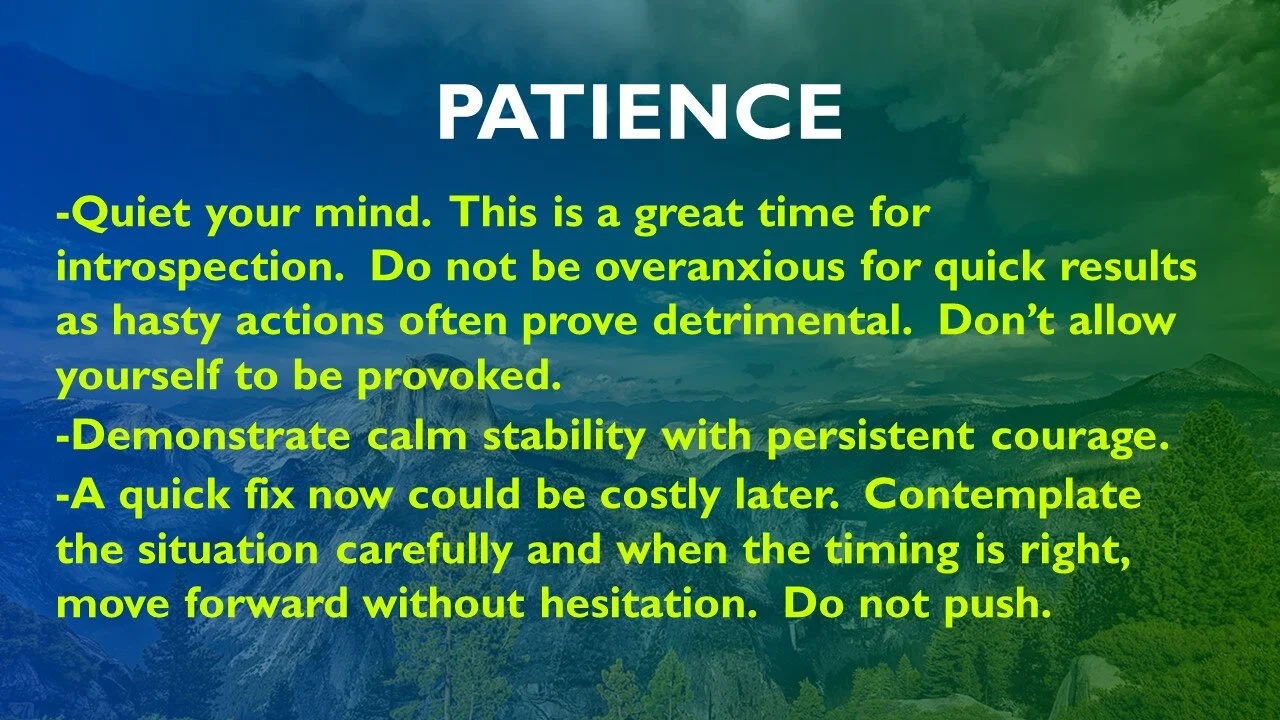 PATIENCE

-Quiet your mind. This is a great time for introspection. Do not be overanxious for quick results as hasty actions often prove detrimental. Don't allow yourself to be provoked.

-Demonstrate calm stability with persistent courage.

-A quick fix now could be costly later. Contemplate the situation carefully and when the timing is right, move forward without hesitation. Do not push.